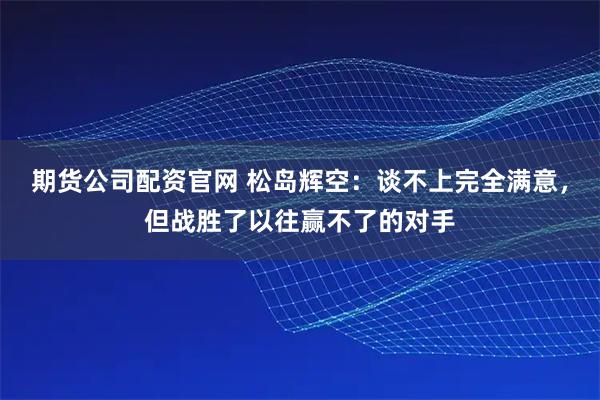 期货公司配资官网 松岛辉空：谈不上完全满意，但战胜了以往赢不了的对手